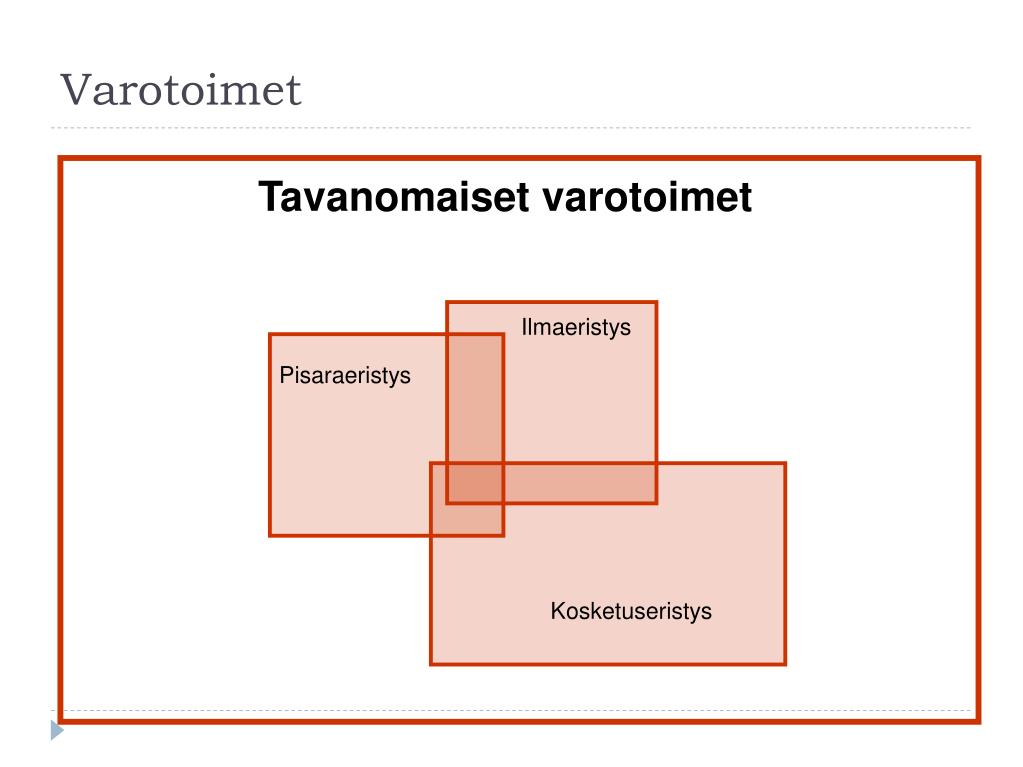 Varotoimet

Tavanomaiset varotoimet

Ilmaeristys

Pisaraeristys

Kosketuseristys